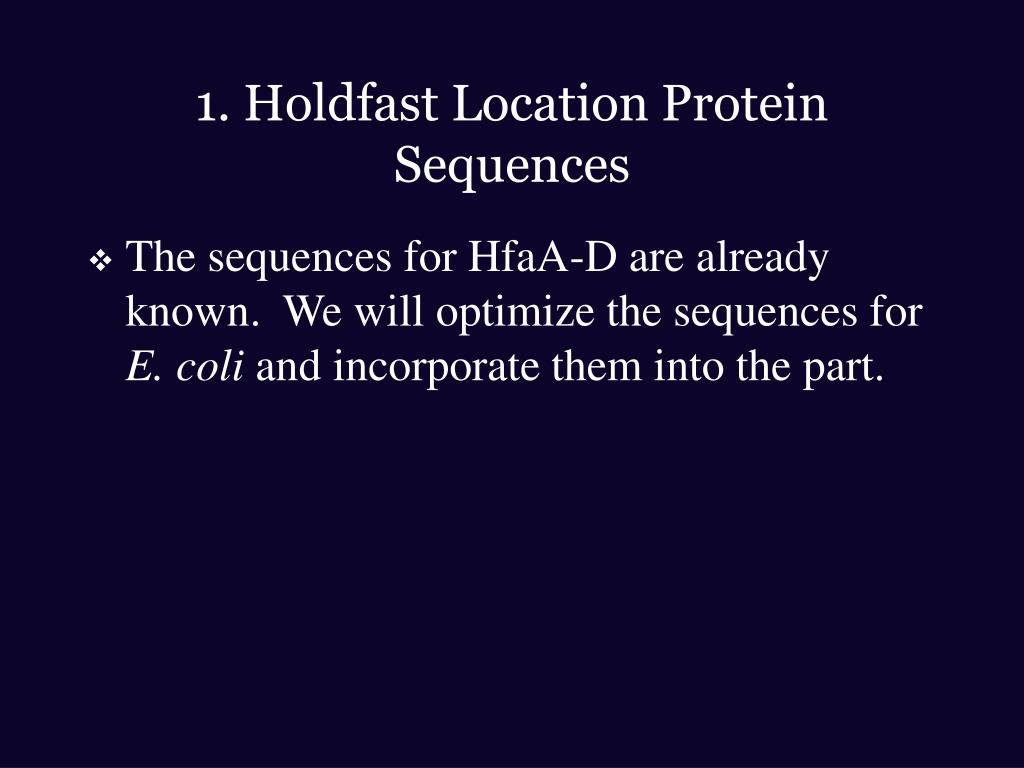 1. Holdfast Location Protein Sequences

❖ The sequences for HfaA-D are already known. We will optimize the sequences for E. coli and incorporate them into the part.